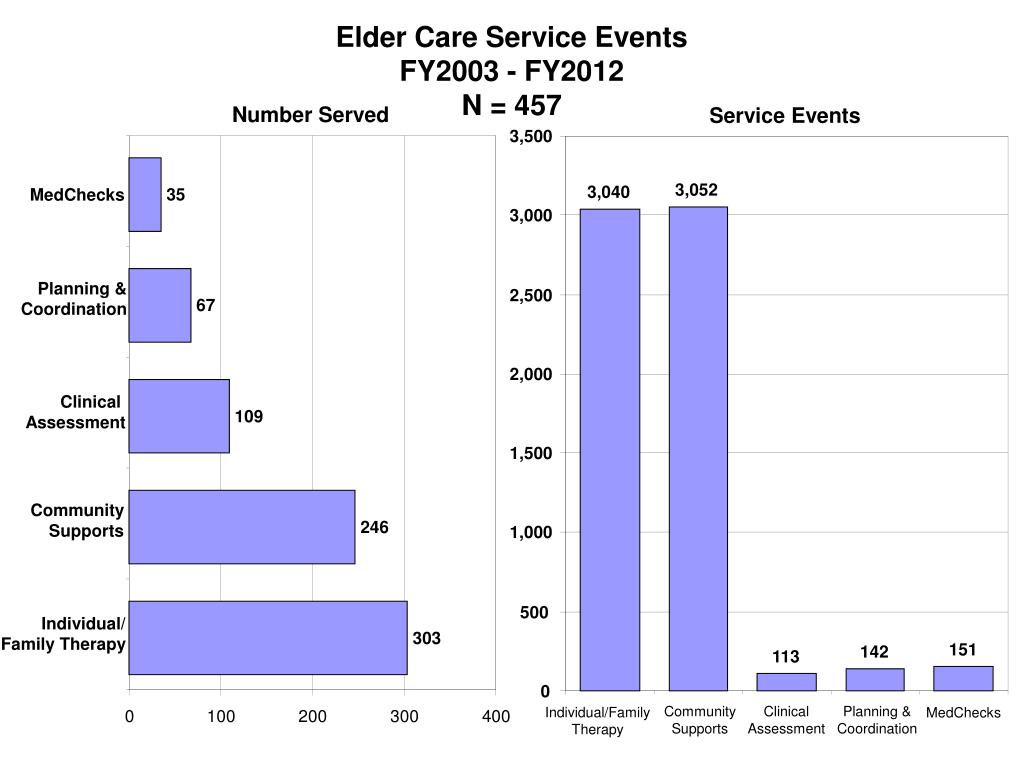 Elder Care Service Events
FY2003 - FY2012
N = 457

Number Served

MedChecks 35
Planning & Coordination 67
Clinical Assessment 109
Community Supports 246
Individual/ Family Therapy 303

0 100 200 300 400

Service Events

3,500
3,000
2,500
2,000
1,500
1,000
500
0

3,040 3,052 113 142 151

Individual/Family Therapy
Community Supports
Clinical Assessment
Planning & Coordination
MedChecks